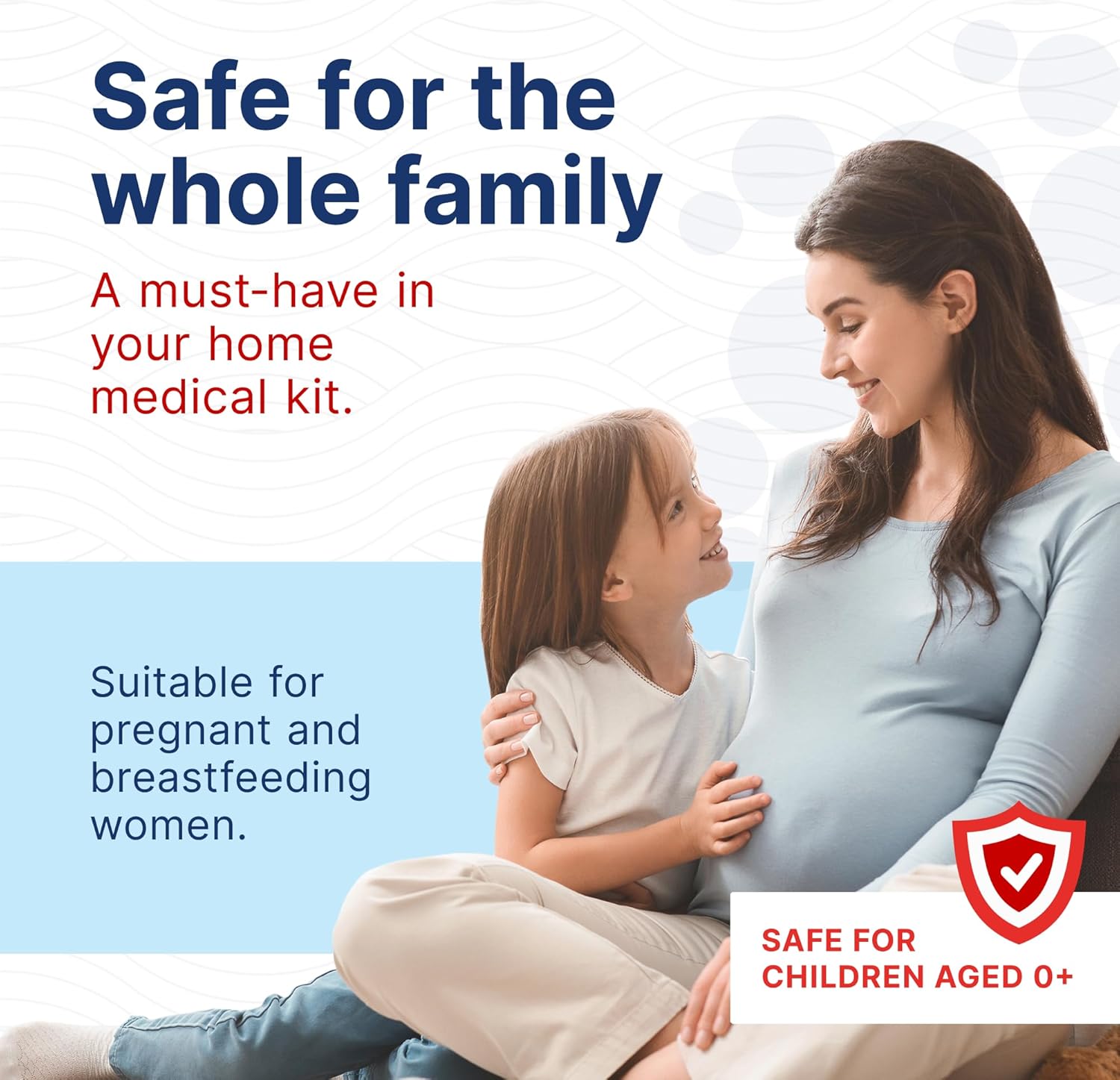 Safe for the whole family

A must-have in your home medical kit.

Suitable for pregnant and breastfeeding women.

SAFE FOR CHILDREN AGED 0+